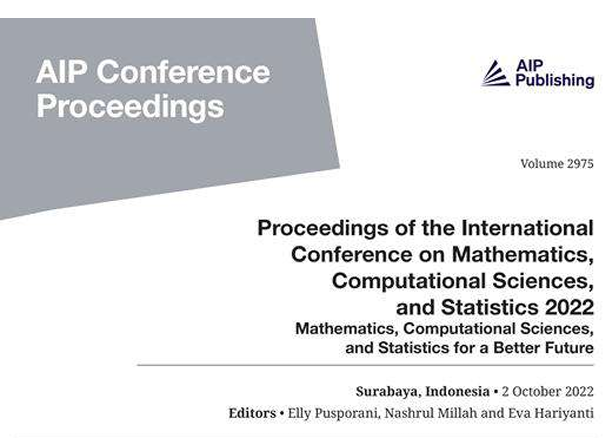 AIP Conference Proceedings

AIP Publishing

Volume 2975

Proceedings of the International Conference on Mathematics, Computational Sciences, and Statistics 2022
Mathematics, Computational Sciences, and Statistics for a Better Future

Surabaya, Indonesia • 2 October 2022
Editors • Elly Pusporani, Nashrul Millah and Eva Hariyanti